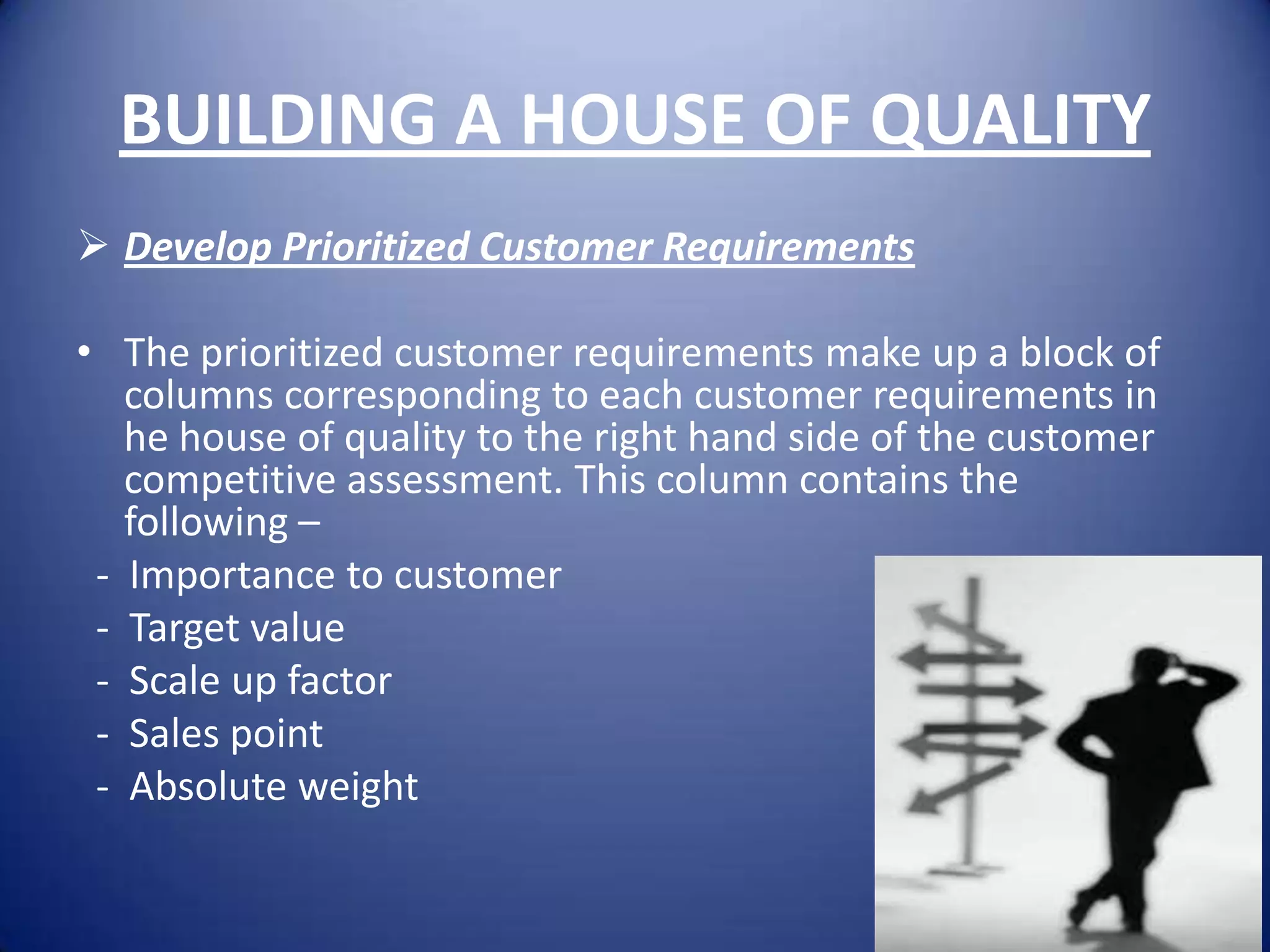 BUILDING A HOUSE OF QUALITY

➢ Develop Prioritized Customer Requirements

• The prioritized customer requirements make up a block of columns corresponding to each customer requirements in he house of quality to the right hand side of the customer competitive assessment. This column contains the following –

- Importance to customer
- Target value
- Scale up factor
- Sales point
- Absolute weight